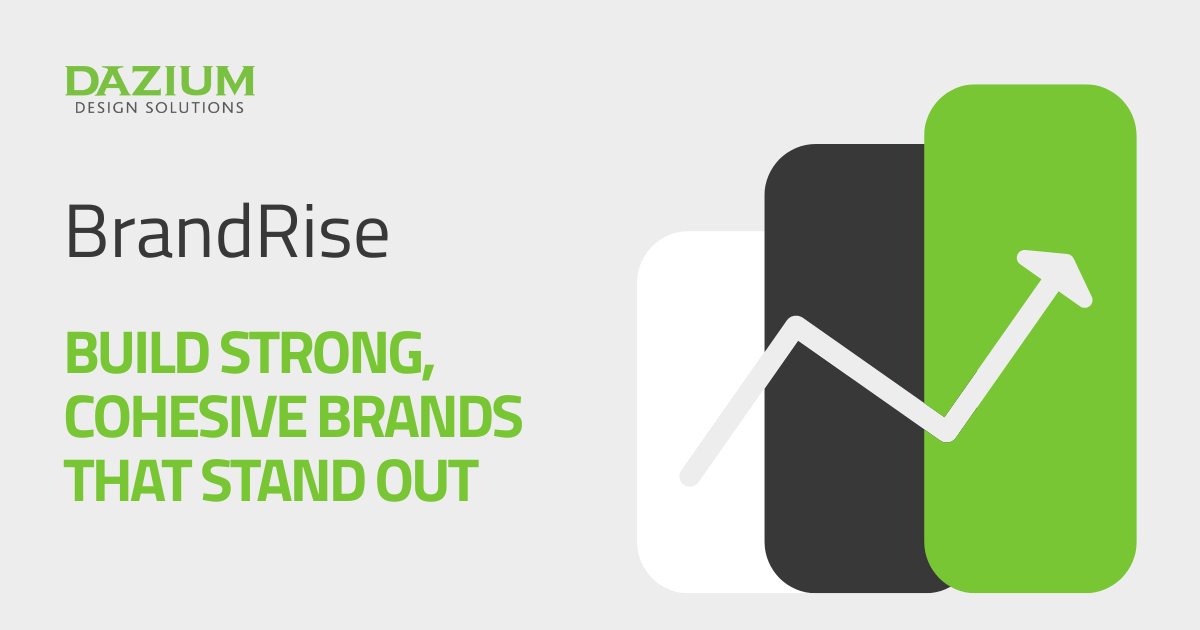 DAZIUM
DESIGN SOLUTIONS

BrandRise

BUILD STRONG, COHESIVE BRANDS THAT STAND OUT